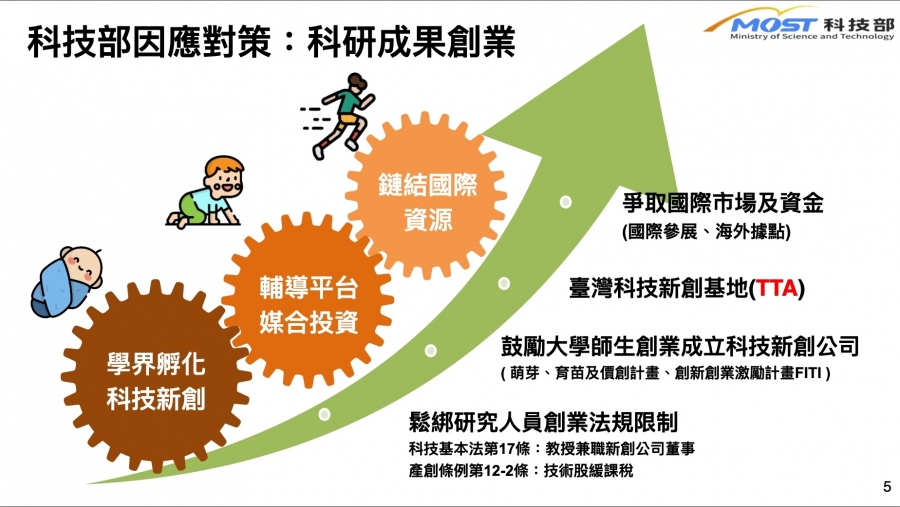 科技部因應對策：科研成果創業

MOST 科技部
Ministry of Science and Technology

學界孵化
科技新創

輔導平台
媒合投資

鏈結國際
資源

爭取國際市場及資金
(國際參展、海外據點)

臺灣科技新創基地(TTA)

鼓勵大學師生創業成立科技新創公司
( 萌芽、育苗及價創計畫、創新創業激勵計畫FITI )

鬆綁研究人員創業法規限制
科技基本法第17條：教授兼職新創公司董事
產創條例第12-2條：技術股緩課稅

5